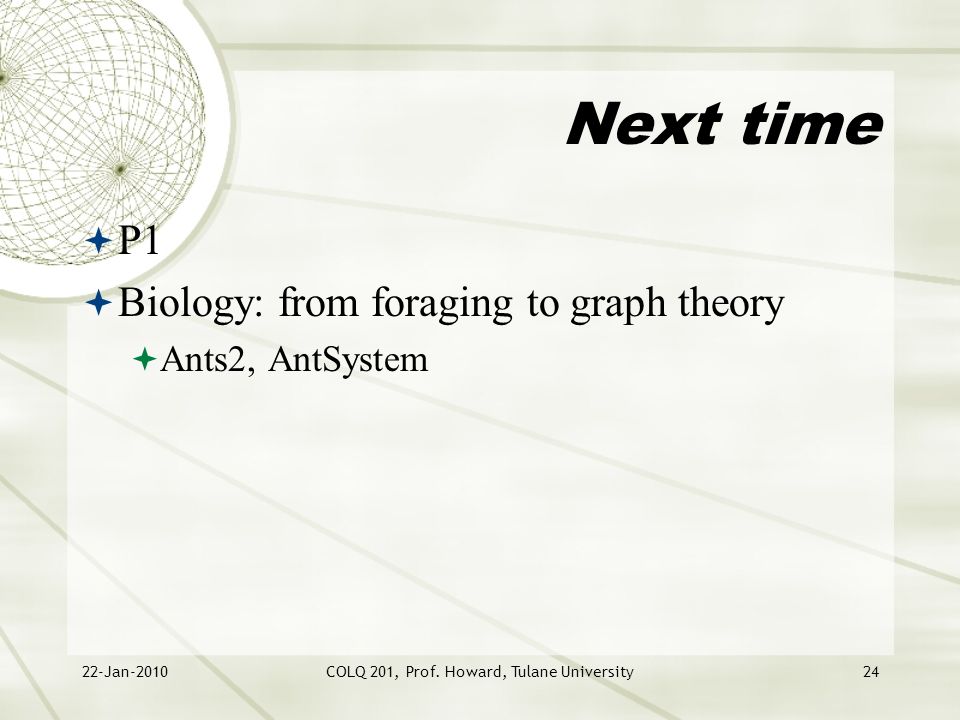 Next time

P1

Biology: from foraging to graph theory

Ants2, AntSystem

22-Jan-2010

COLQ 201, Prof. Howard, Tulane University

24